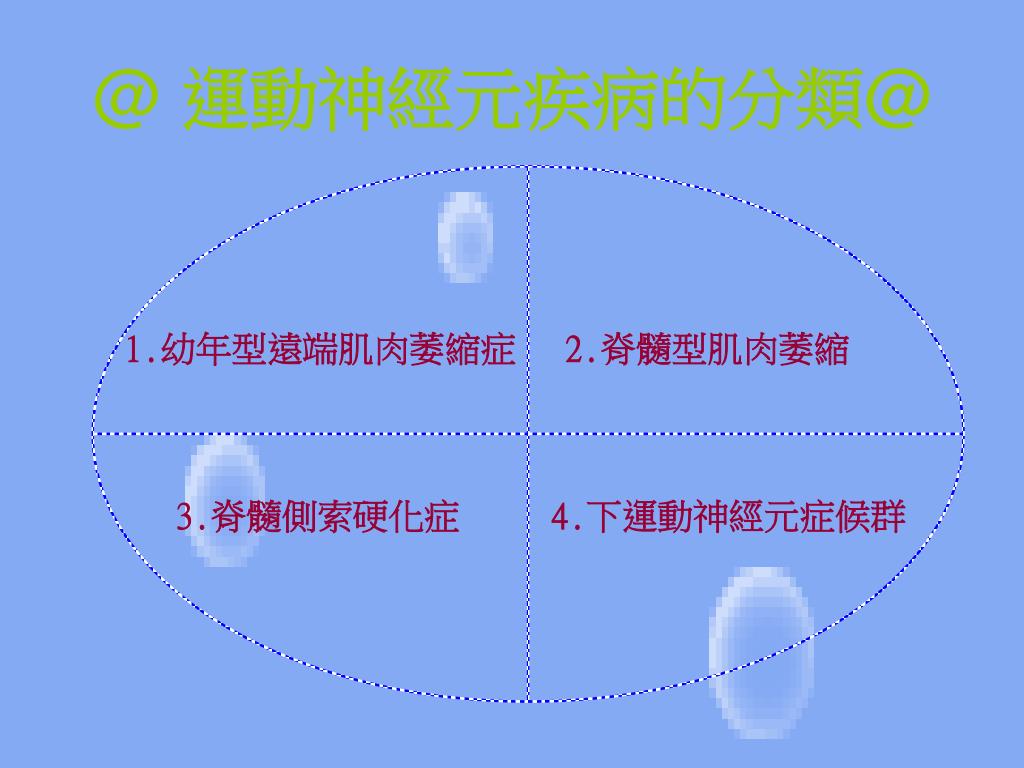 @ 運動神經元疾病的分類@

1.幼年型遠端肌肉萎縮症

2.脊髓型肌肉萎縮

3.脊髓側索硬化症

4.下運動神經元症候群